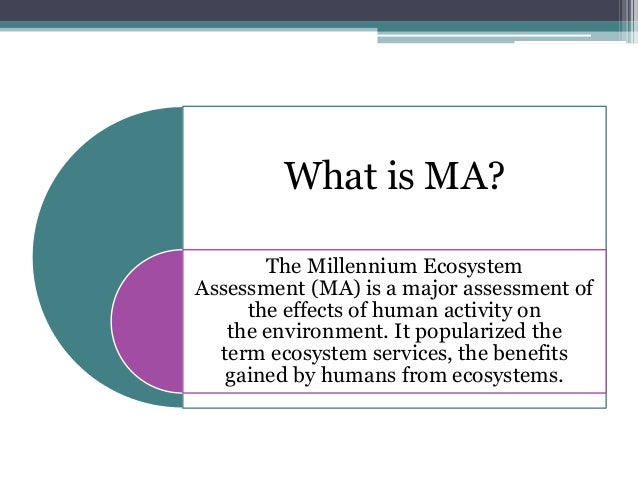 What is MA?

The Millennium Ecosystem Assessment (MA) is a major assessment of the effects of human activity on the environment. It popularized the term ecosystem services, the benefits gained by humans from ecosystems.